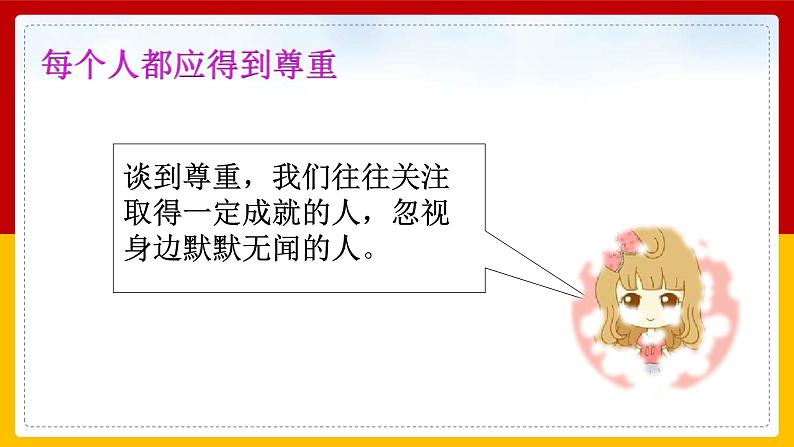 每个人都应得到尊重

谈到尊重，我们往往关注取得一定成就的人，忽视身边默默无闻的人。